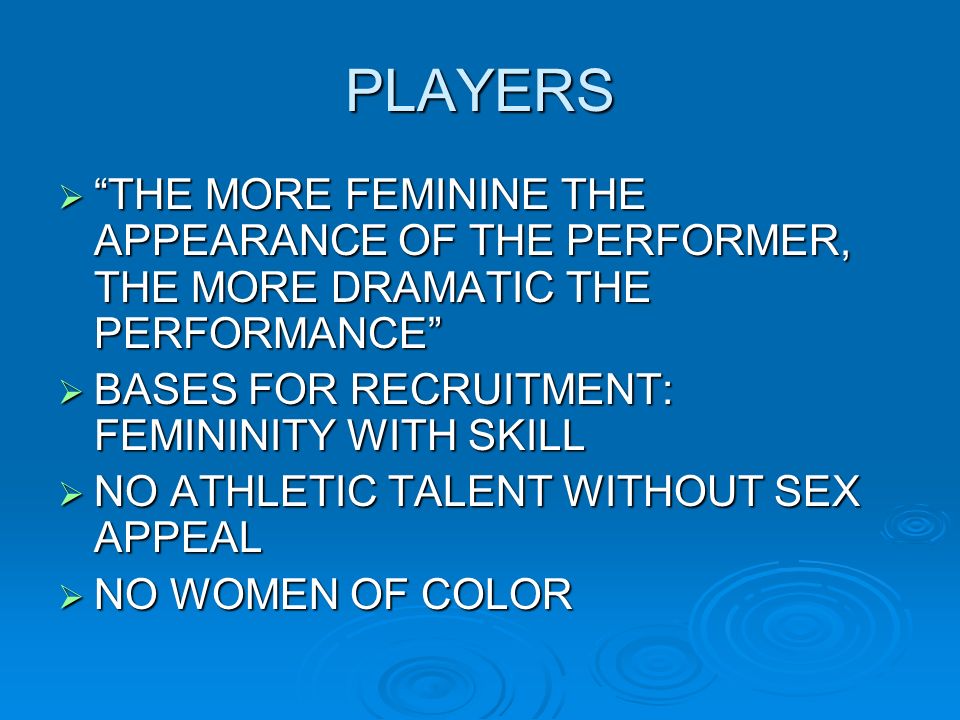 PLAYERS

➢ “THE MORE FEMININE THE APPEARANCE OF THE PERFORMER, THE MORE DRAMATIC THE PERFORMANCE”
➢ BASES FOR RECRUITMENT: FEMININITY WITH SKILL
➢ NO ATHLETIC TALENT WITHOUT SEX APPEAL
➢ NO WOMEN OF COLOR